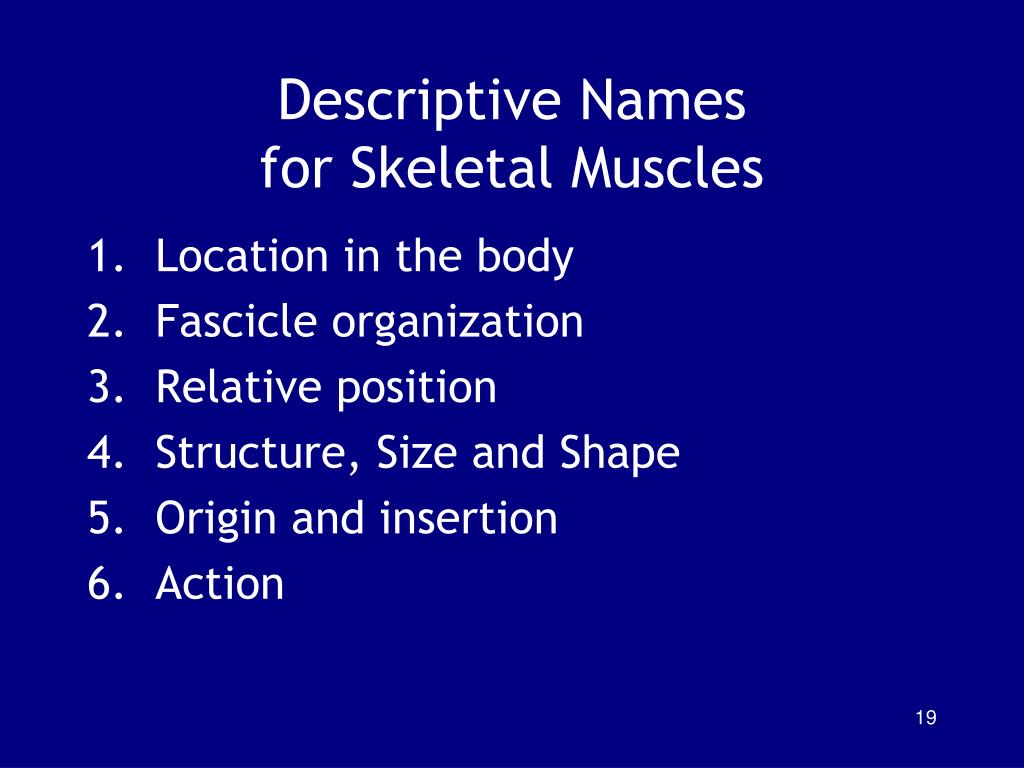 Descriptive Names
for Skeletal Muscles

1. Location in the body
2. Fascicle organization
3. Relative position
4. Structure, Size and Shape
5. Origin and insertion
6. Action

19